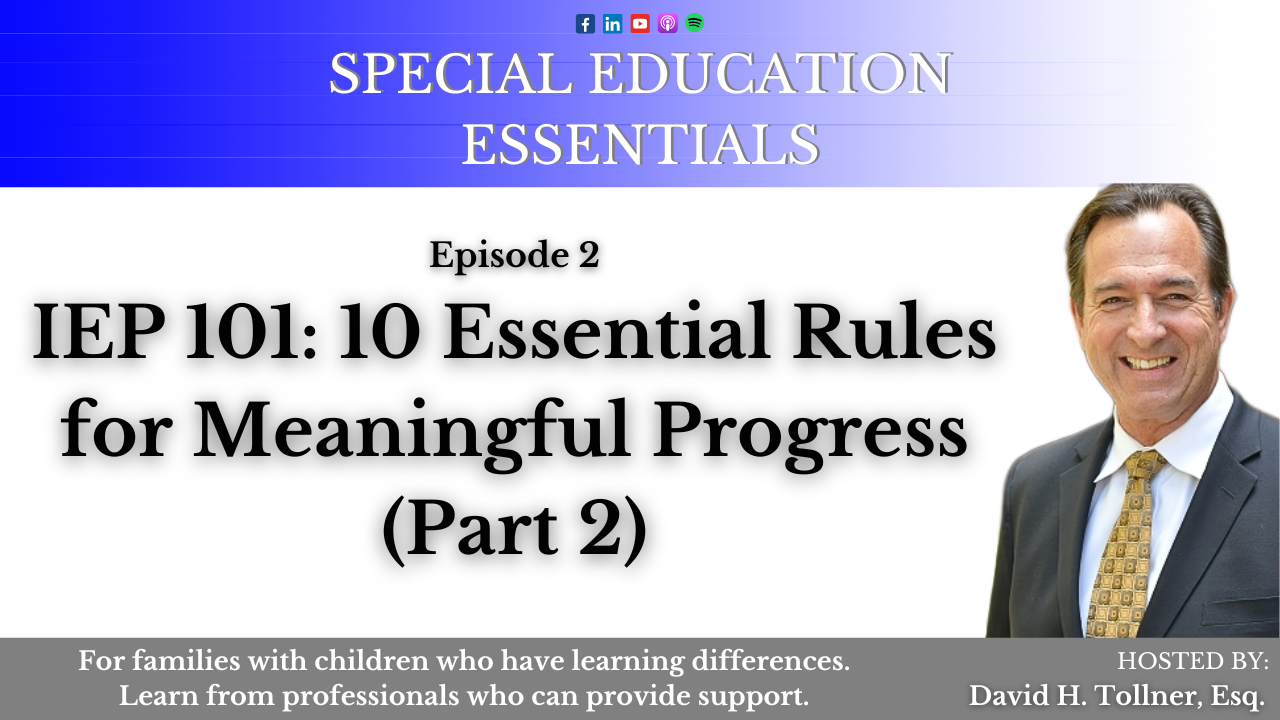 SPECIAL EDUCATION ESSENTIALS

Episode 2

IEP 101: 10 Essential Rules for Meaningful Progress (Part 2)

For families with children who have learning differences. Learn from professionals who can provide support.

HOSTED BY:
David H. Tollner, Esq.